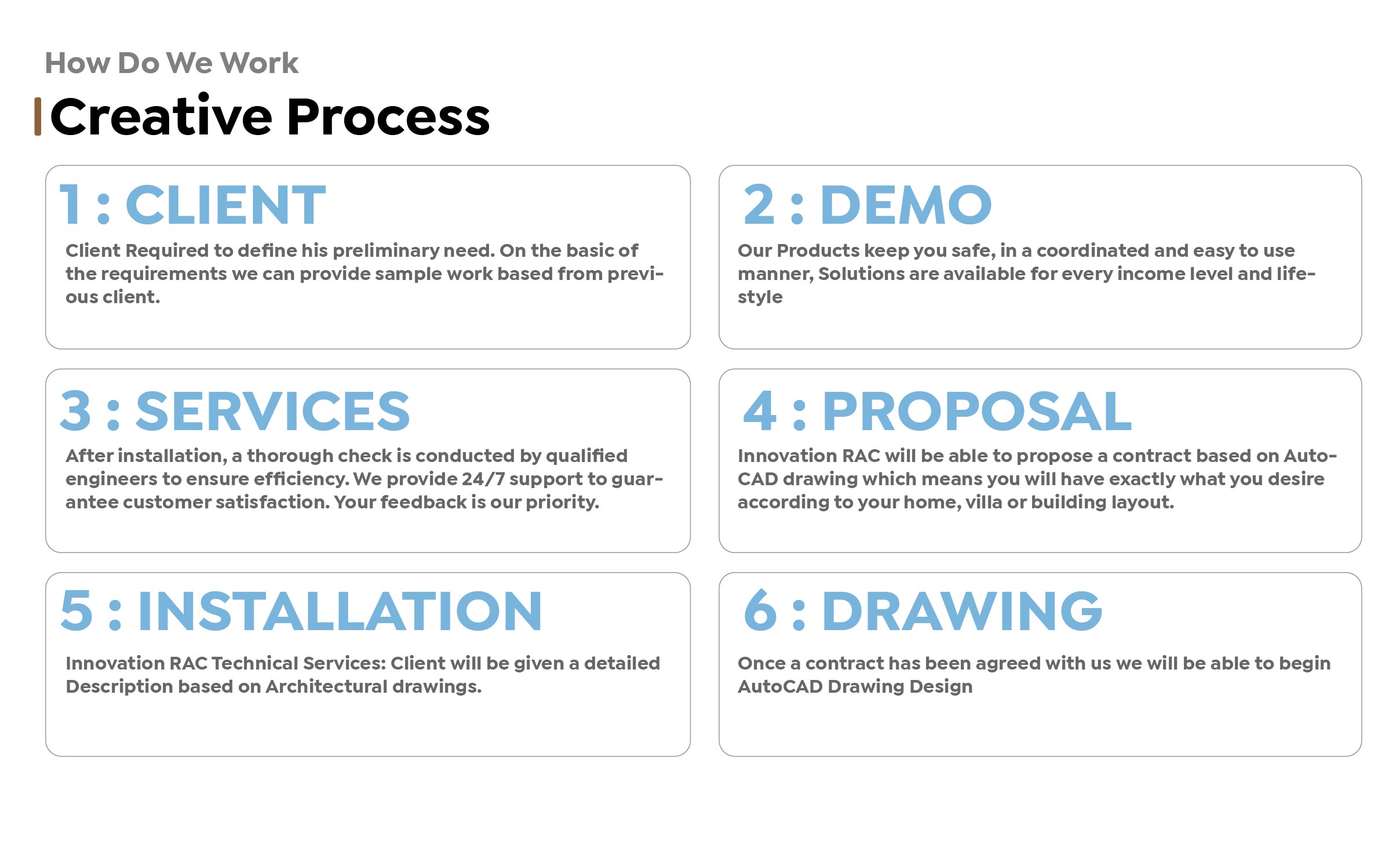 How Do We Work

Creative Process

1 : CLIENT

Client Required to define his preliminary need. On the basic of the requirements we can provide sample work based from previous client.

2 : DEMO

Our Products keep you safe, in a coordinated and easy to use manner, Solutions are available for every income level and lifestyle

3 : SERVICES

After installation, a thorough check is conducted by qualified engineers to ensure efficiency. We provide 24/7 support to guarantee customer satisfaction. Your feedback is our priority.

4 : PROPOSAL

Innovation RAC will be able to propose a contract based on AutoCAD drawing which means you will have exactly what you desire according to your home, villa or building layout.

5 : INSTALLATION

Innovation RAC Technical Services: Client will be given a detailed Description based on Architectural drawings.

6 : DRAWING

Once a contract has been agreed with us we will be able to begin AutoCAD Drawing Design